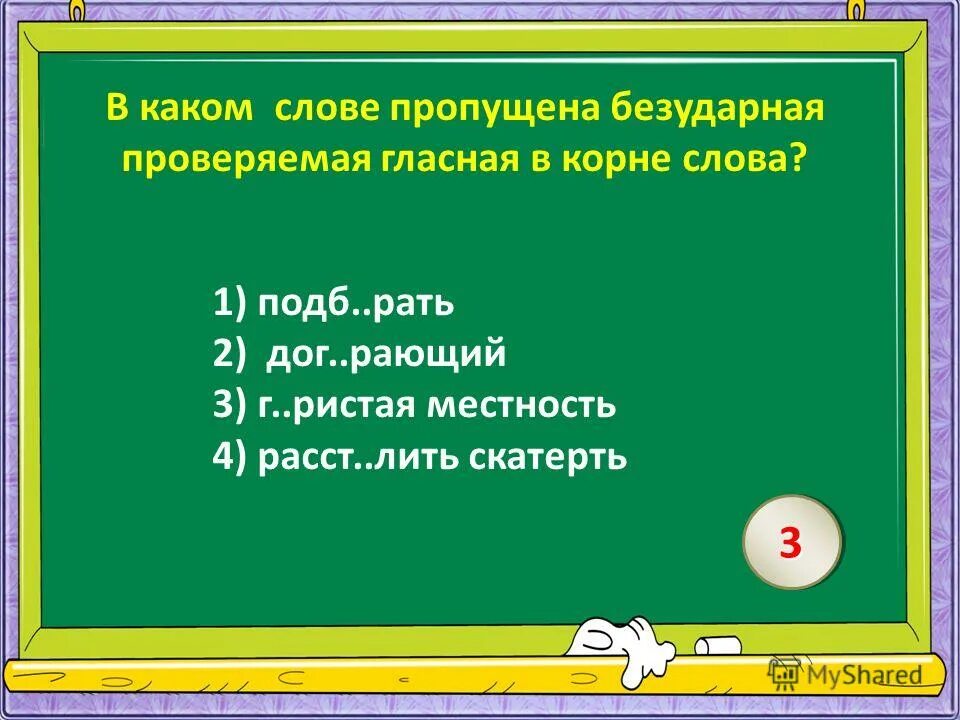 В каком слове пропущена безударная проверяемая гласная в корне слова?

1) подб..рать
2) дог..рающий
3) г..ристая местность
4) расст..лить скатерть

3

MyShared